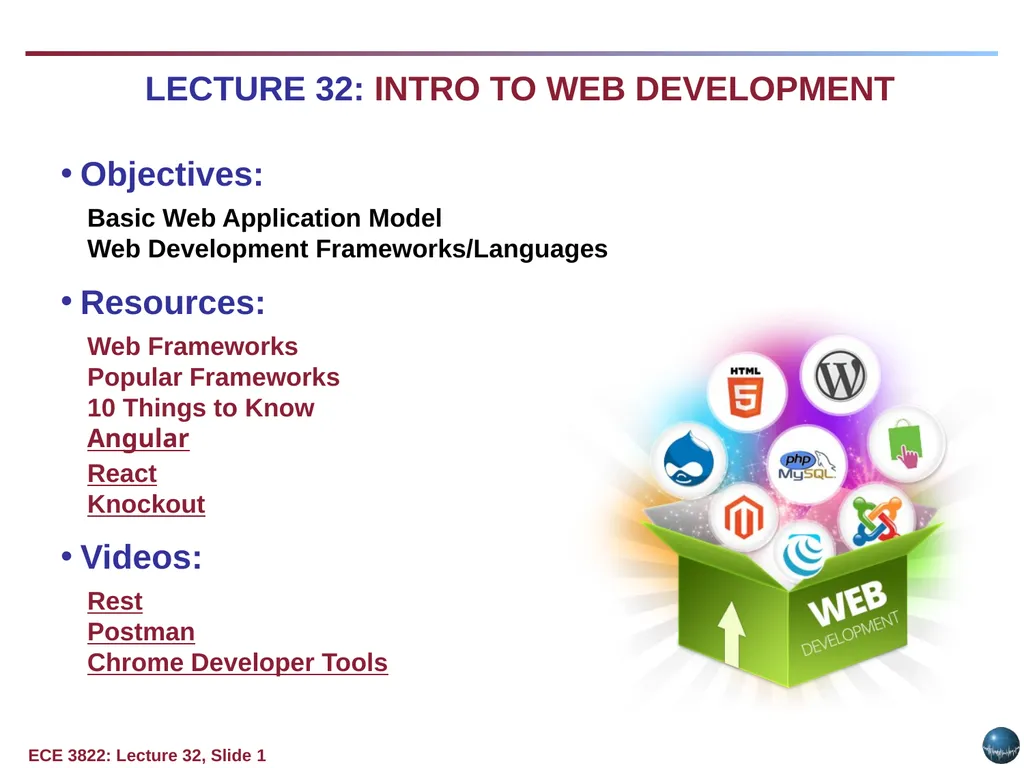 LECTURE 32: INTRO TO WEB DEVELOPMENT

• Objectives:

Basic Web Application Model
Web Development Frameworks/Languages

• Resources:

Web Frameworks
Popular Frameworks
10 Things to Know
Angular
React
Knockout

• Videos:

Rest
Postman
Chrome Developer Tools

HTML 5
php MySQL
WEB DEVELOPMENT

ECE 3822: Lecture 32, Slide 1